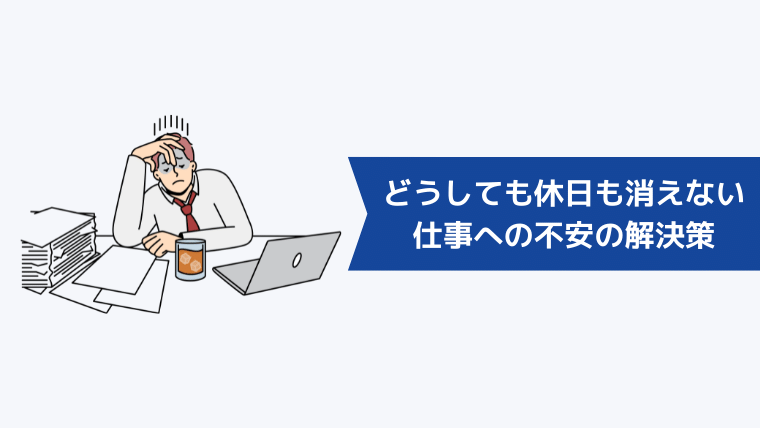 どうしても休日も消えない
仕事への不安の解決策